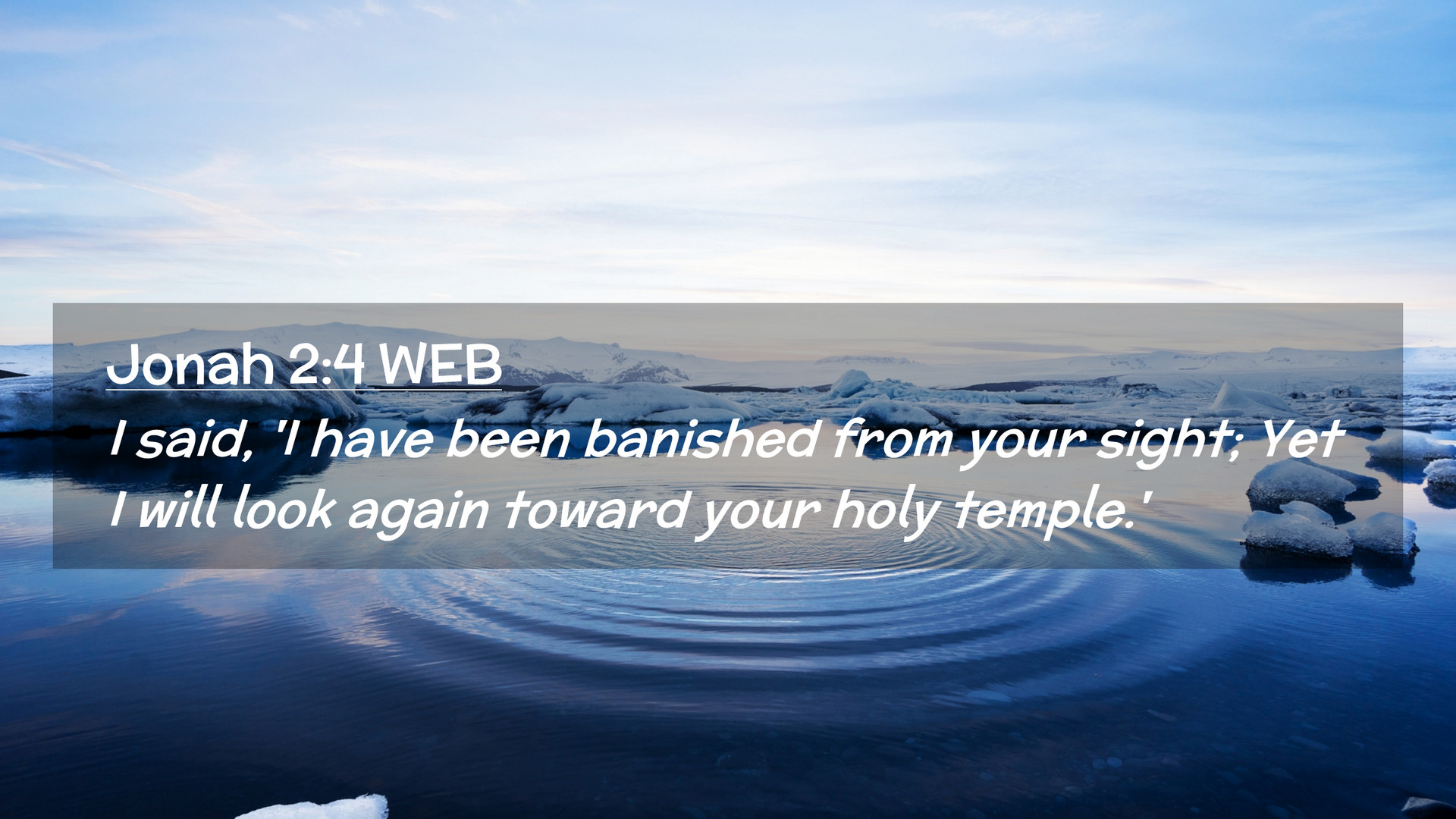 Jonah 2:4 WEB

I said, 'I have been banished from your sight; Yet I will look again toward your holy temple.'